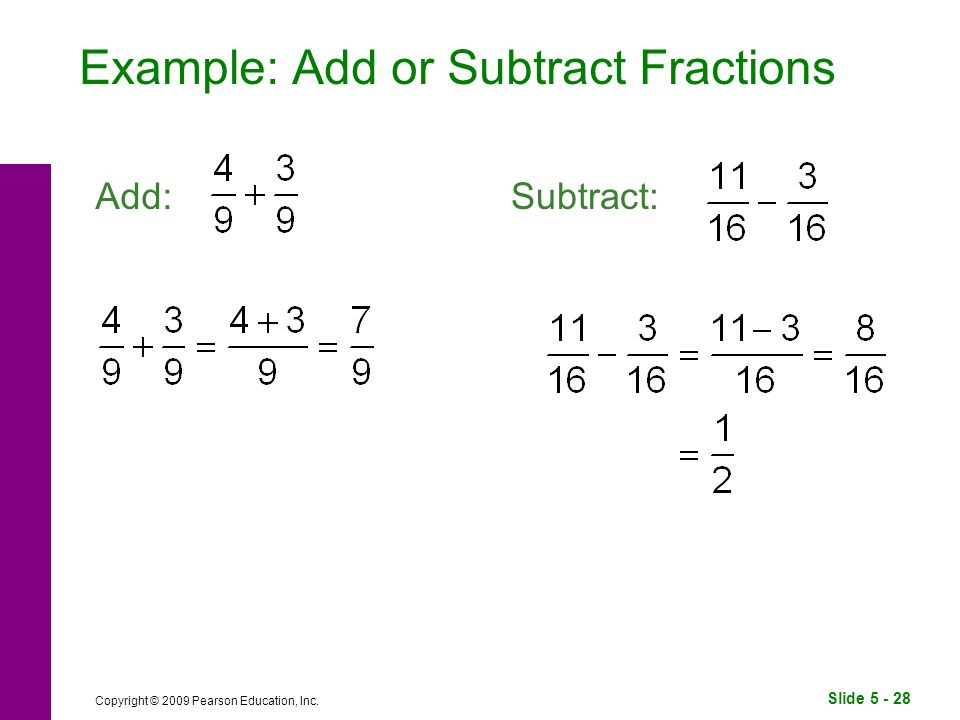 Example: Add or Subtract Fractions

Add: $\frac{4}{9}+\frac{3}{9}$

$\frac{4}{9}+\frac{3}{9}=\frac{4+3}{9}=\frac{7}{9}$

Subtract: $\frac{11}{16}-\frac{3}{16}$

$\frac{11}{16}-\frac{3}{16}=\frac{11-3}{16}=\frac{8}{16}$

$=\frac{1}{2}$

Copyright © 2009 Pearson Education, Inc.

Slide 5 - 28